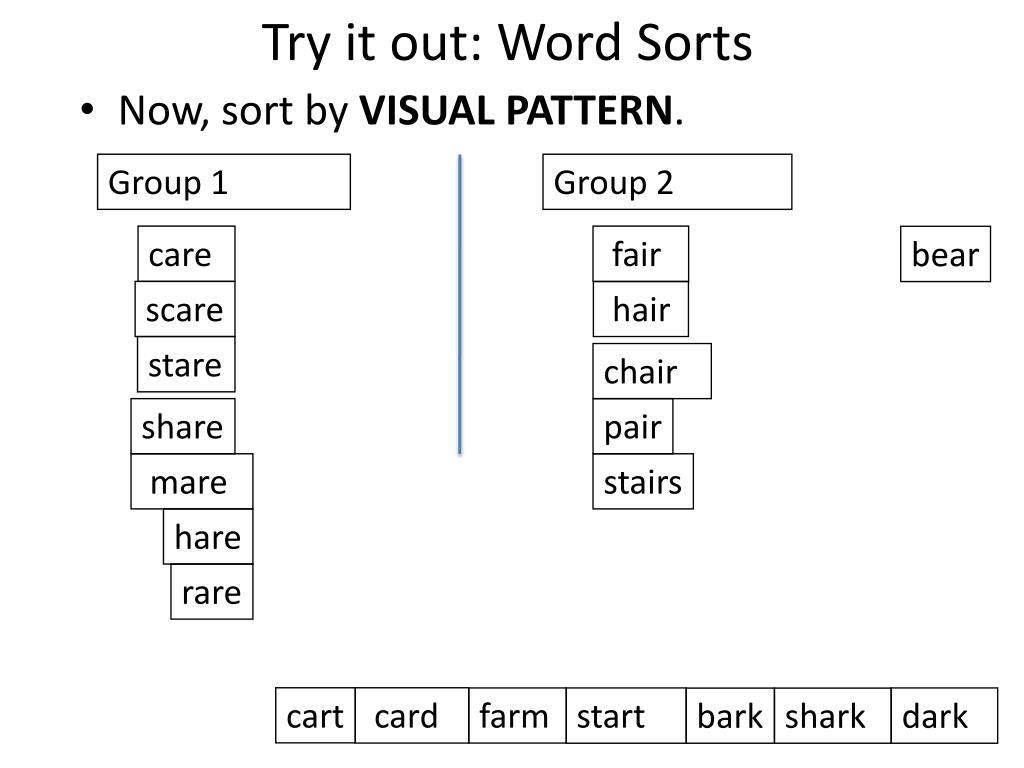 Try it out: Word Sorts

• Now, sort by **VISUAL PATTERN**.

Group 1

care
scare
stare
share
mare
hare
rare

Group 2

fair
hair
chair
pair
stairs

bear

cart card farm start bark shark dark